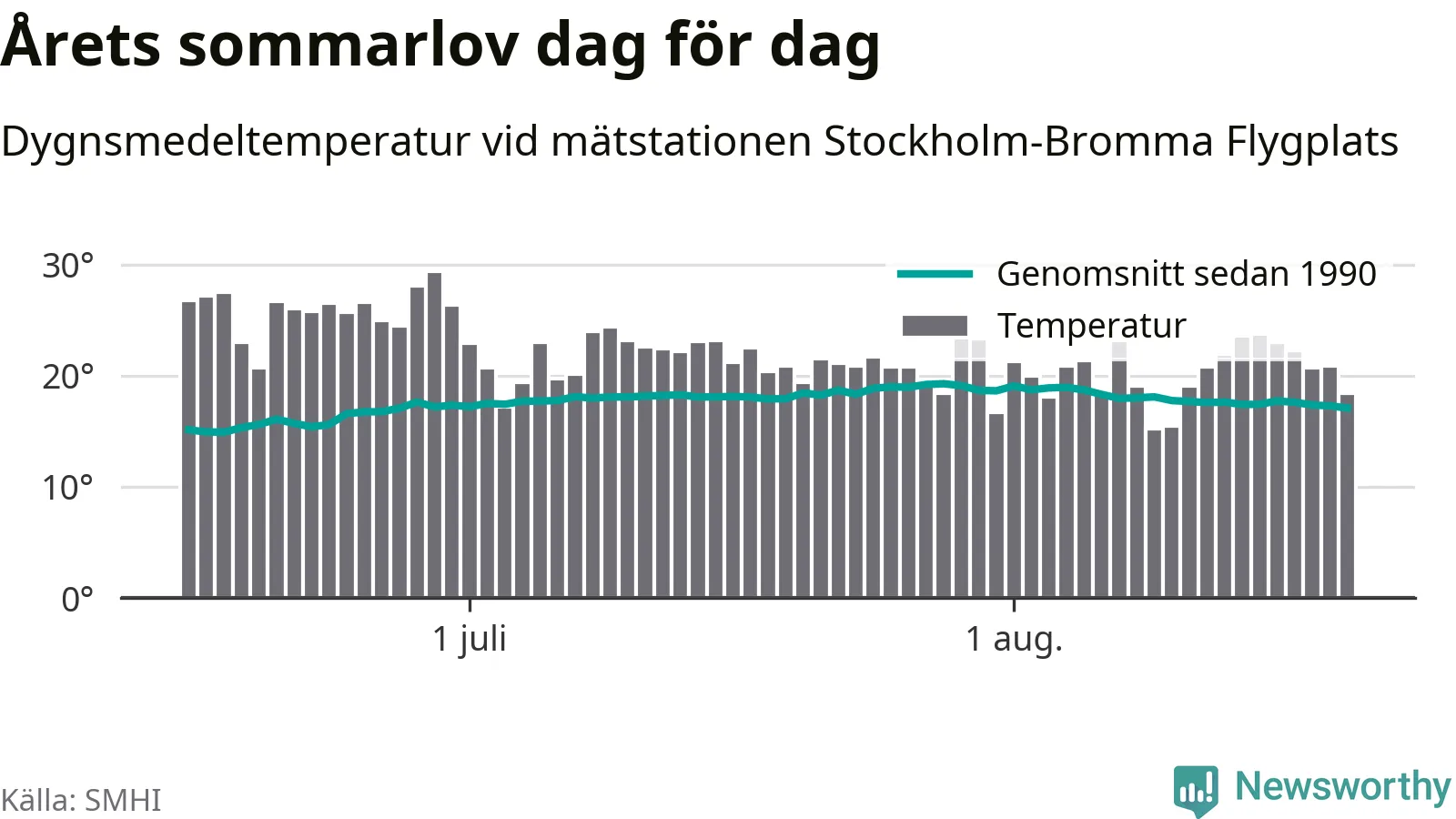 Årets sommarlov dag för dag

Dygnsmedeltemperatur vid mätstationen Stockholm-Bromma Flygplats

30°
20°
10°
0°

Genomsnitt sedan 1990
Temperatur

1 juli
1 aug.

Källa: SMHI

Newsworthy